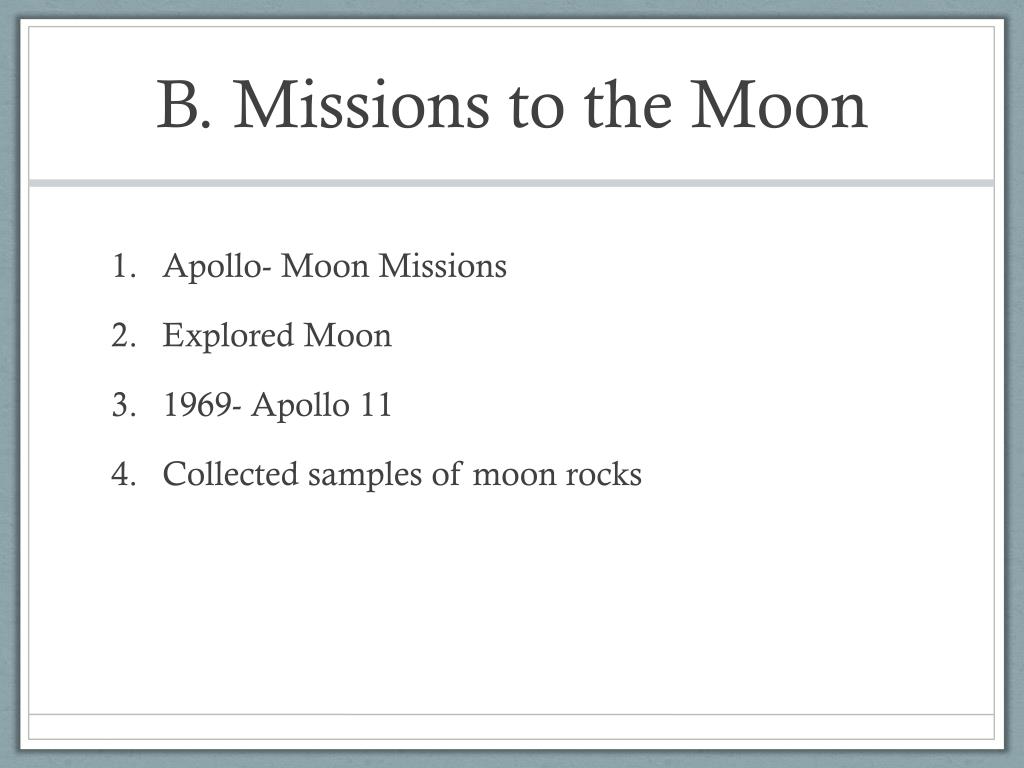 B. Missions to the Moon

1. Apollo- Moon Missions
2. Explored Moon
3. 1969- Apollo 11
4. Collected samples of moon rocks